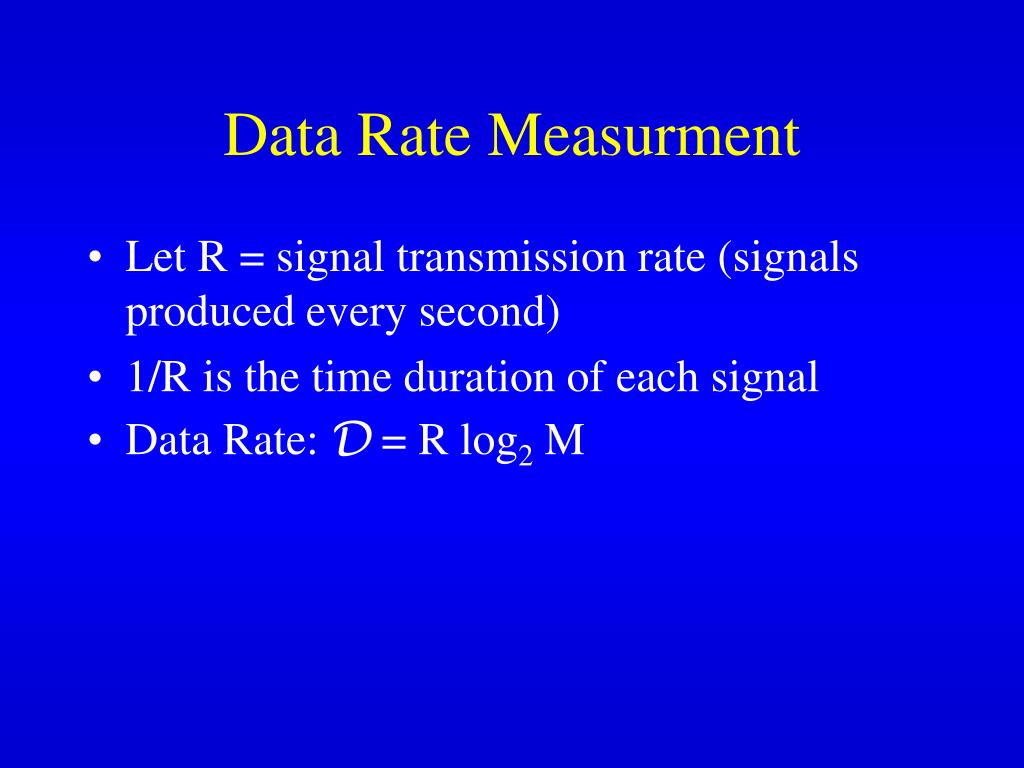 Data Rate Measurment

• Let R = signal transmission rate (signals produced every second)
• 1/R is the time duration of each signal
• Data Rate: $\mathcal{D} = R \log_2 M$